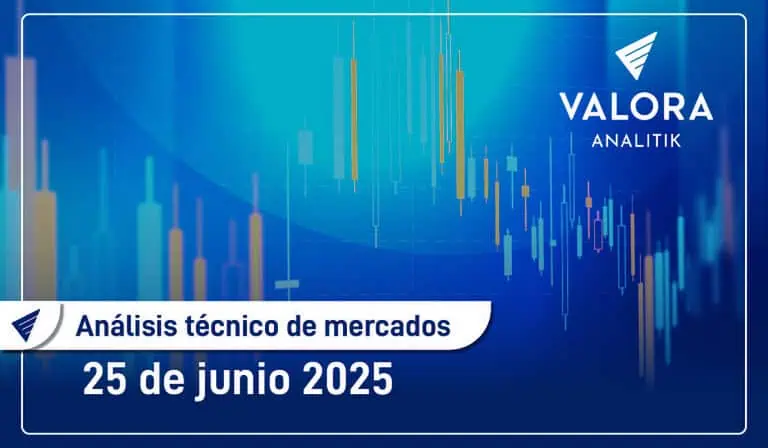 VALORA
ANALITIK

Análisis técnico de mercados

25 de junio 2025